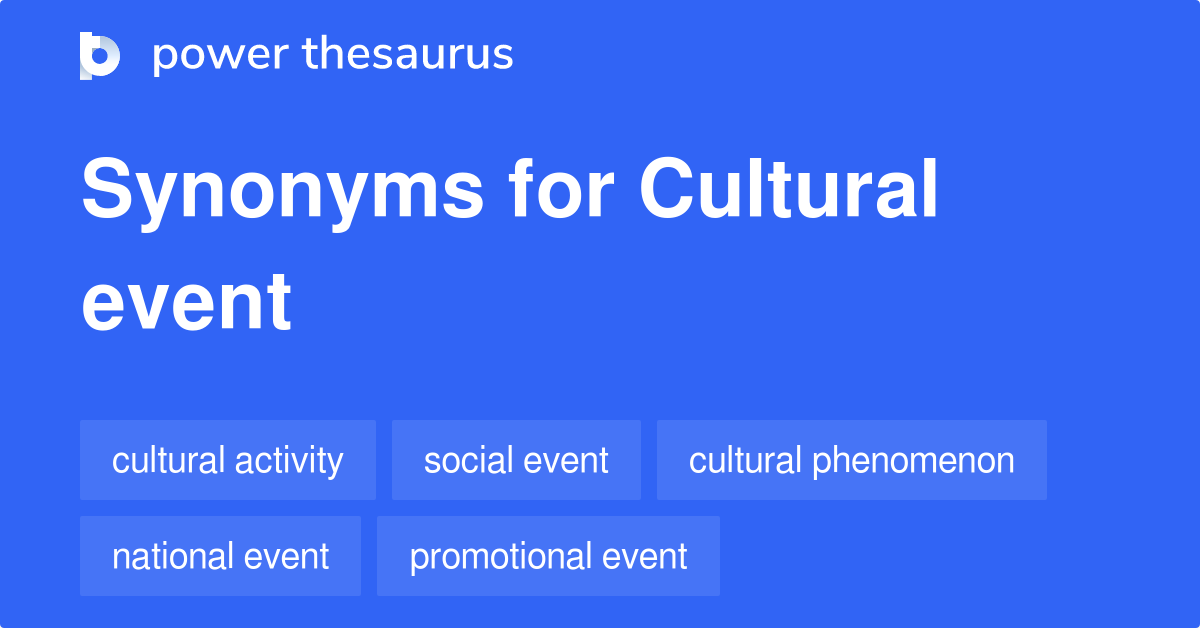 power thesaurus

Synonyms for Cultural event

cultural activity
social event
cultural phenomenon
national event
promotional event